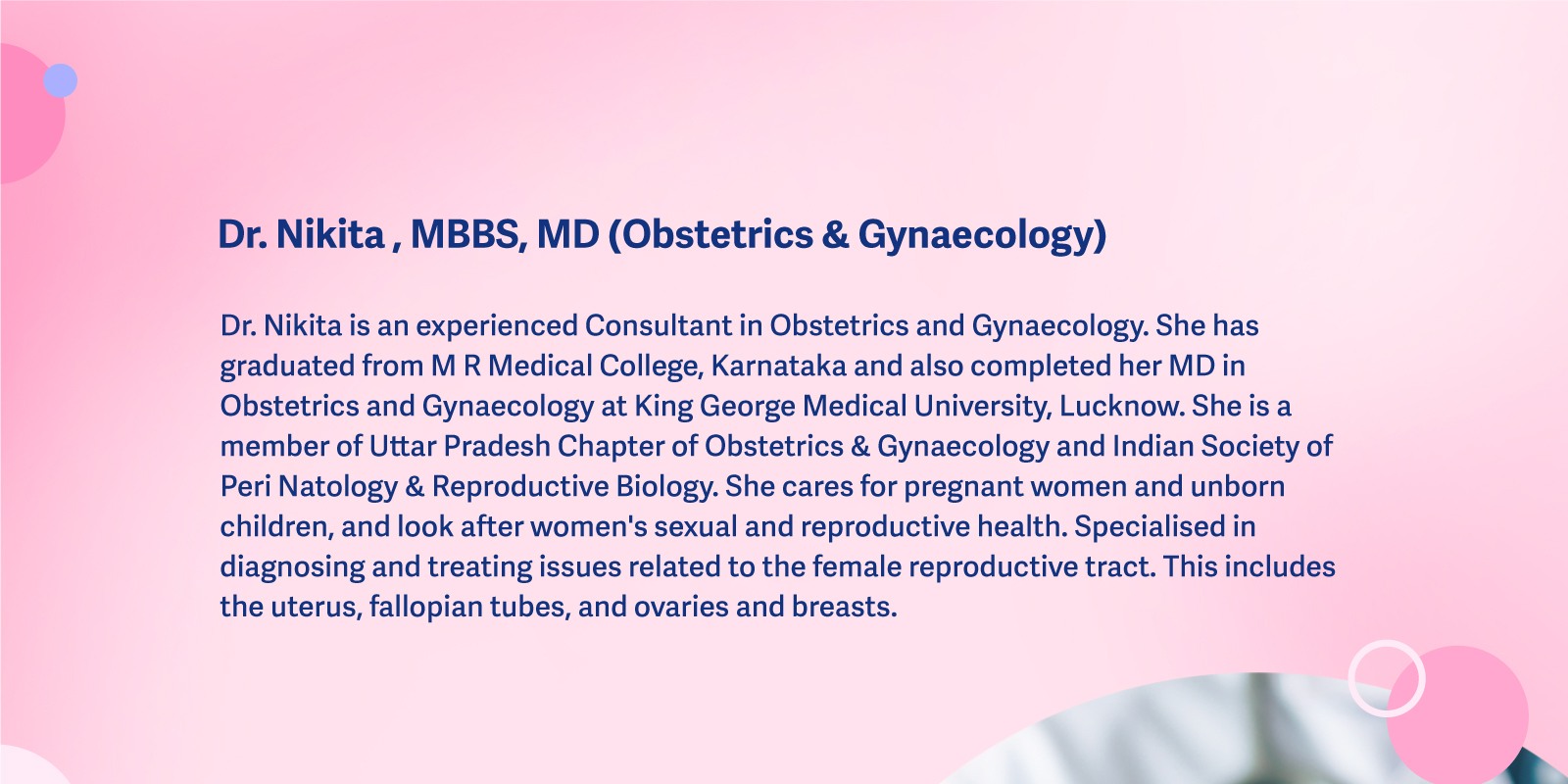 Dr. Nikita , MBBS, MD (Obstetrics & Gynaecology)

Dr. Nikita is an experienced Consultant in Obstetrics and Gynaecology. She has graduated from M R Medical College, Karnataka and also completed her MD in Obstetrics and Gynaecology at King George Medical University, Lucknow. She is a member of Uttar Pradesh Chapter of Obstetrics & Gynaecology and Indian Society of Peri Natology & Reproductive Biology. She cares for pregnant women and unborn children, and look after women's sexual and reproductive health. Specialised in diagnosing and treating issues related to the female reproductive tract. This includes the uterus, fallopian tubes, and ovaries and breasts.